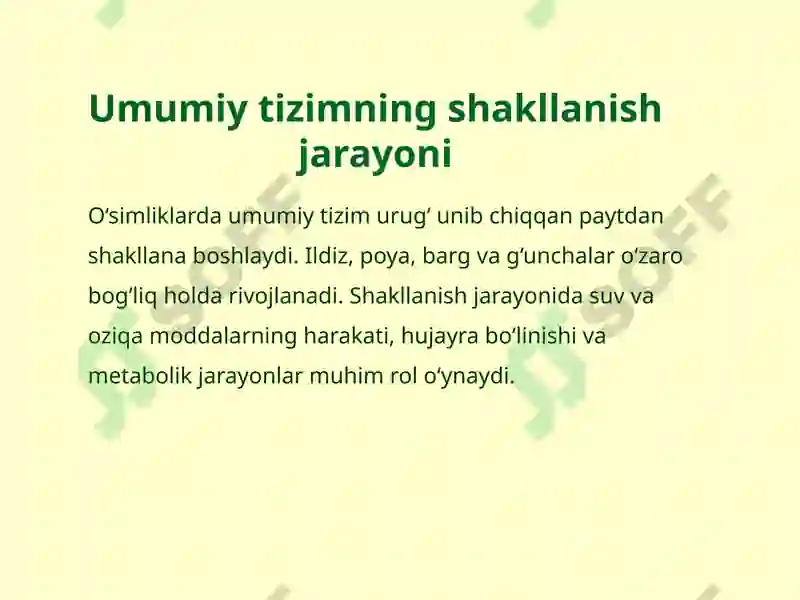 Umumiy tizimning shakllanish jarayoni

O‘simliklarda umumiy tizim urug‘ unib chiqqan paytdan shakllana boshlaydi. Ildiz, poya, barg va g‘unchalar o‘zaro bog‘liq holda rivojlanadi. Shakllanish jarayonida suv va oziqa moddalarning harakati, hujayra bo‘linishi va metabolik jarayonlar muhim rol o‘ynaydi.

SOFF
SOFF